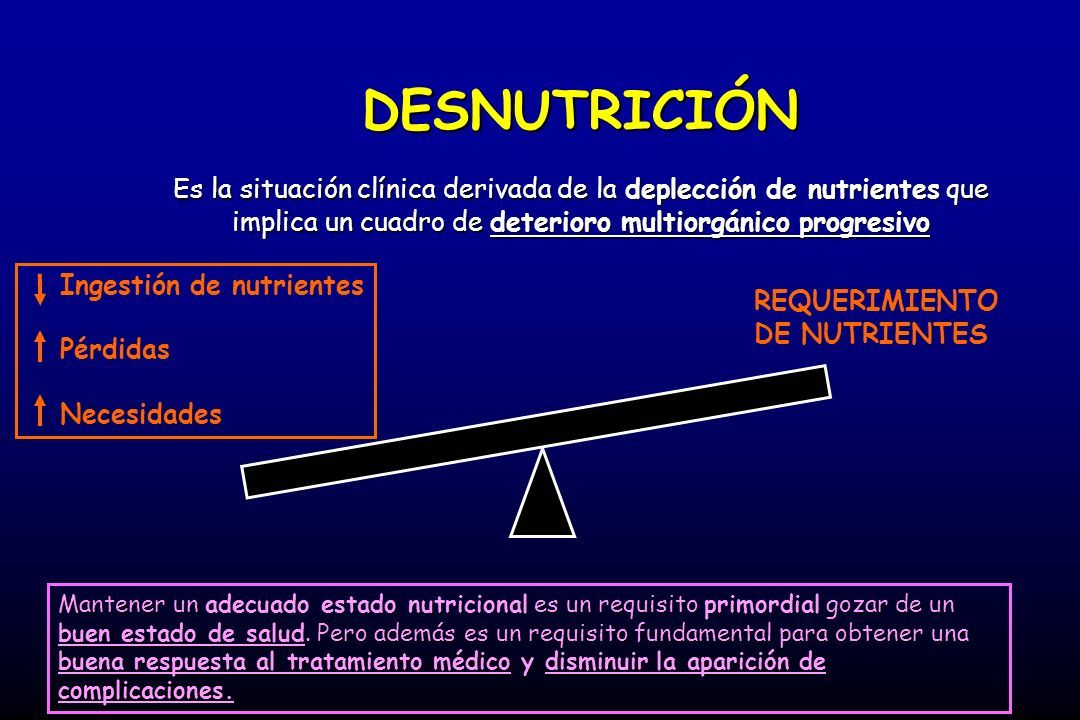 DESNUTRICIÓN

Es la situación clínica derivada de la deplección de nutrientes que implica un cuadro de deterioro multiorgánico progresivo

↓ Ingestión de nutrientes
↑ Pérdidas
↑ Necesidades

REQUERIMIENTO DE NUTRIENTES

Mantener un adecuado estado nutricional es un requisito primordial gozar de un buen estado de salud. Pero además es un requisito fundamental para obtener una buena respuesta al tratamiento médico y disminuir la aparición de complicaciones.